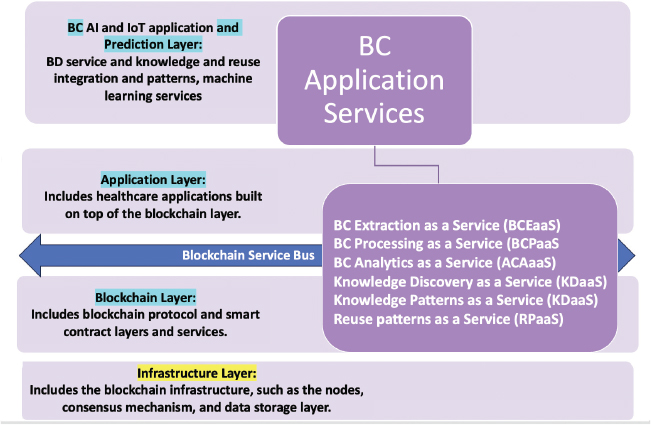 BC AI and IoT application and Prediction Layer:
BD service and knowledge and reuse integration and patterns, machine learning services

BC Application Services

Application Layer:
Includes healthcare applications built on top of the blockchain layer.

Blockchain Service Bus

BC Extraction as a Service (BCEaaS)
BC Processing as a Service (BCPaaS
BC Analytics as a Service (ACAaaS)
Knowledge Discovery as a Service (KDaaS)
Knowledge Patterns as a Service (KDaaS)
Reuse patterns as a Service (RPaaS)

Blockchain Layer:
Includes blockchain protocol and smart contract layers and services.

Infrastructure Layer:
Includes the blockchain infrastructure, such as the nodes, consensus mechanism, and data storage layer.